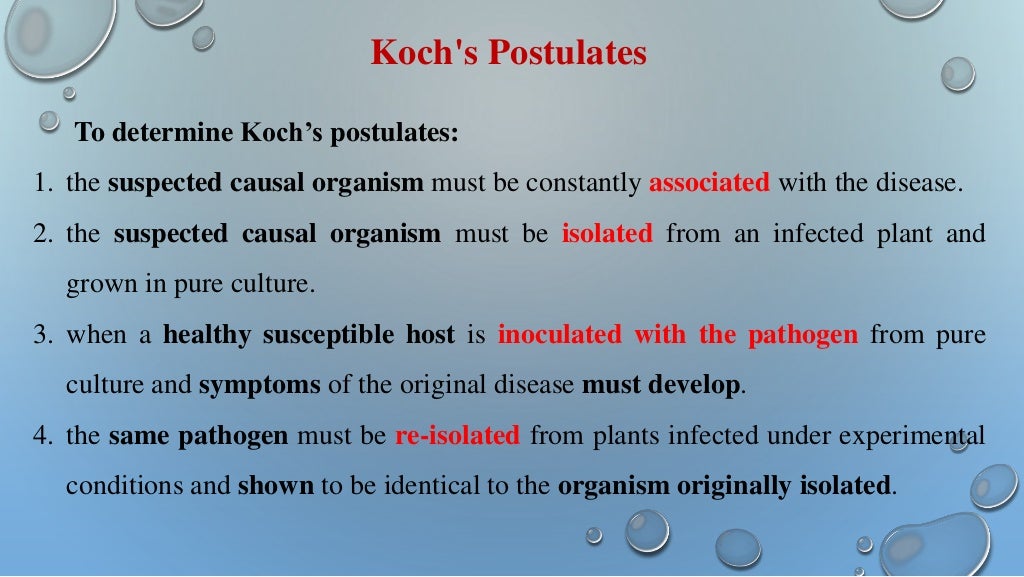 Koch's Postulates

To determine Koch's postulates:

1. the suspected causal organism must be constantly associated with the disease.
2. the suspected causal organism must be isolated from an infected plant and grown in pure culture.
3. when a healthy susceptible host is inoculated with the pathogen from pure culture and symptoms of the original disease must develop.
4. the same pathogen must be re-isolated from plants infected under experimental conditions and shown to be identical to the organism originally isolated.